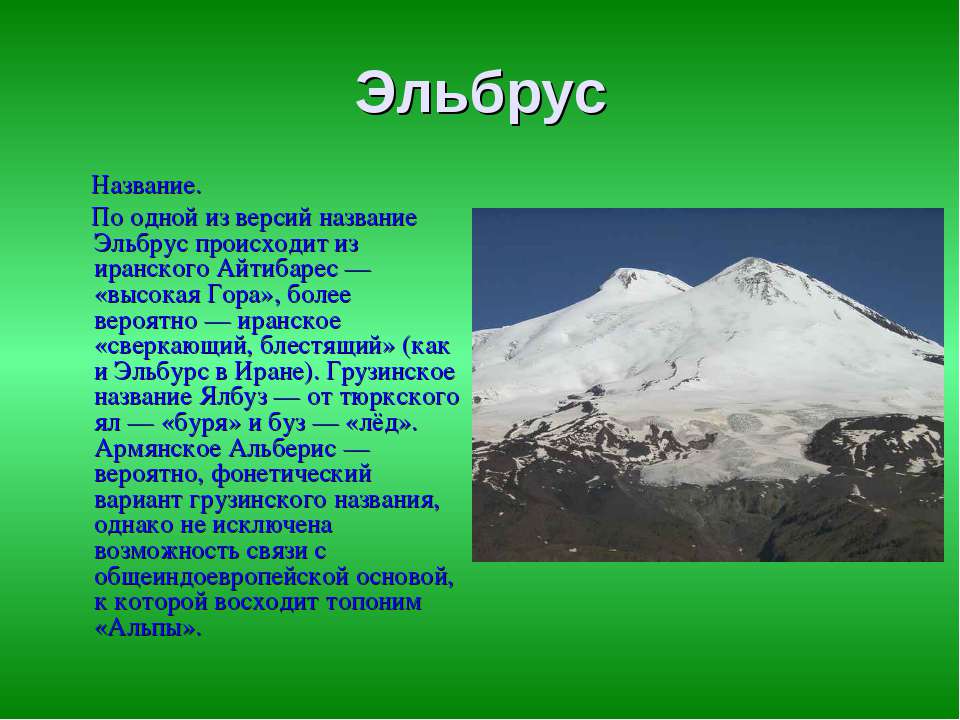 Эльбрус

Название.

По одной из версий название Эльбрус происходит из иранского Айтибарес — «высокая Гора», более вероятно — иранское «сверкающий, блестящий» (как и Эльбурс в Иране). Грузинское название Ялбуз — от тюркского ял — «буря» и буз — «лёд». Армянское Альберис — вероятно, фонетический вариант грузинского названия, однако не исключена возможность связи с общеиндоевропейской основой, к которой восходит топоним «Альпы».